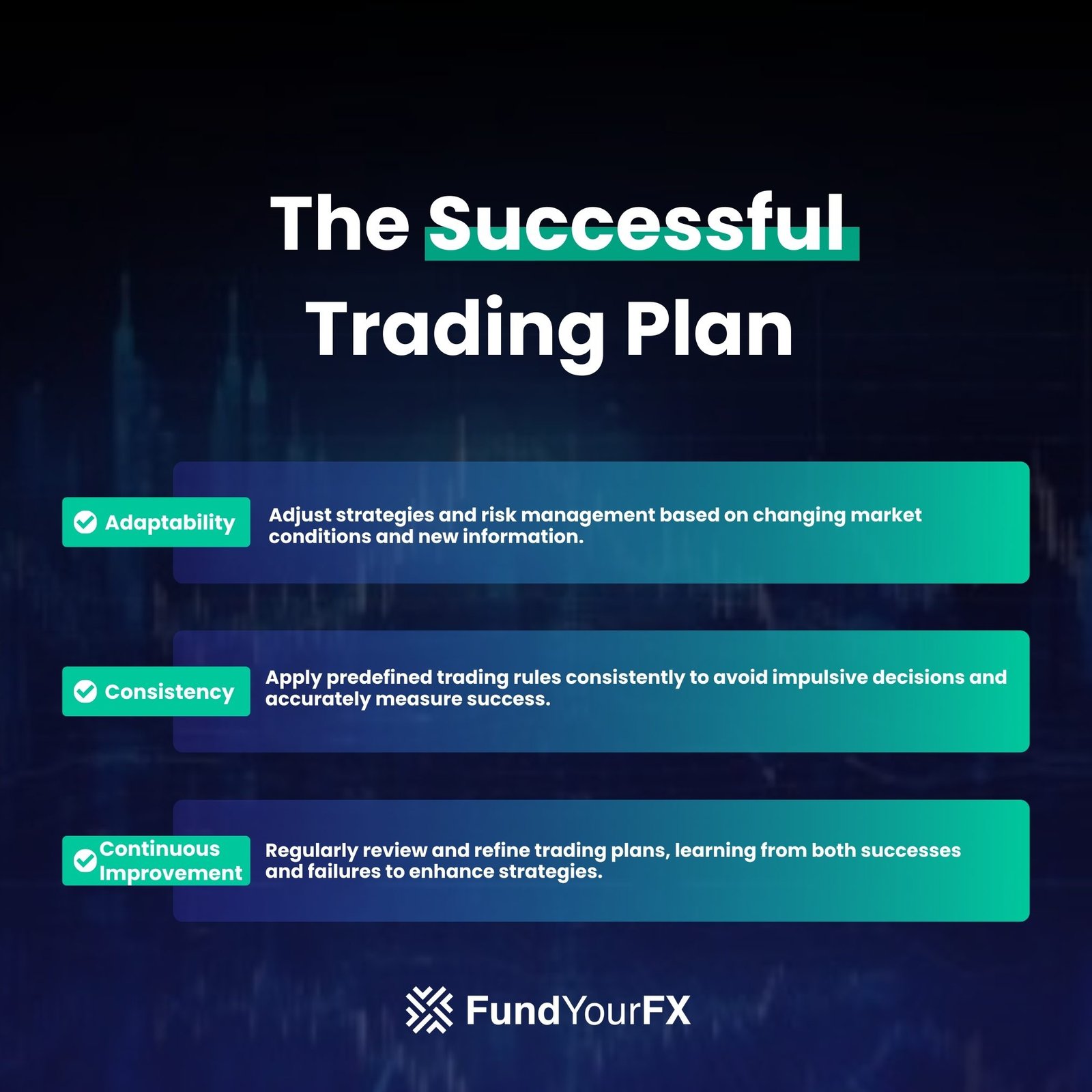 The Successful Trading Plan

Adaptability

Adjust strategies and risk management based on changing market conditions and new information.

Consistency

Apply predefined trading rules consistently to avoid impulsive decisions and accurately measure success.

Continuous Improvement

Regularly review and refine trading plans, learning from both successes and failures to enhance strategies.

FundYourFX